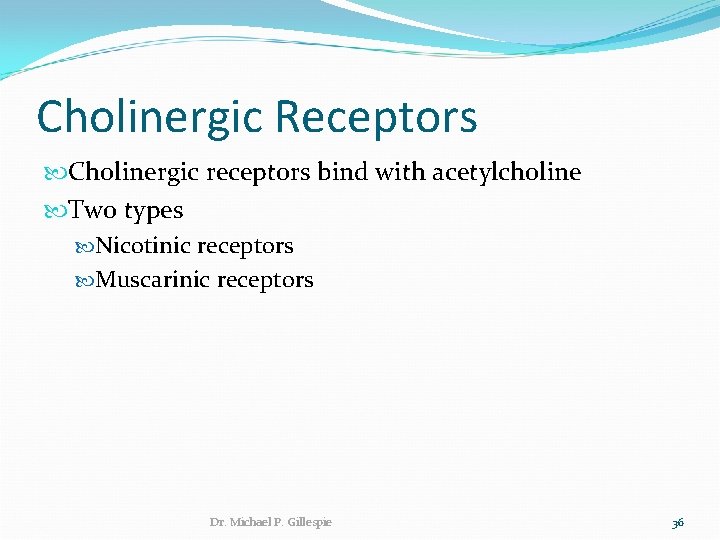 Cholinergic Receptors

Cholinergic receptors bind with acetylcholine

Two types

Nicotinic receptors

Muscarinic receptors

Dr. Michael P. Gillespie

36